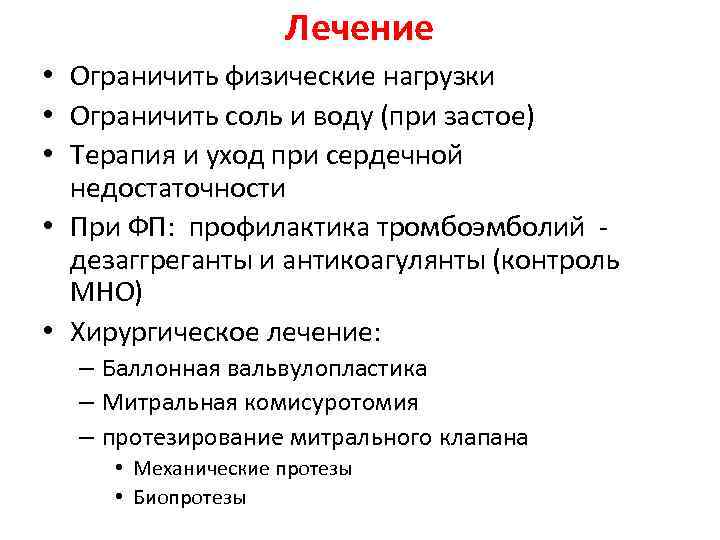 Лечение

• Ограничить физические нагрузки
• Ограничить соль и воду (при застое)
• Терапия и уход при сердечной недостаточности
• При ФП: профилактика тромбоэмболий - дезаггреганты и антикоагулянты (контроль МНО)
• Хирургическое лечение:
– Баллонная вальвулопластика
– Митральная комисуротомия
– протезирование митрального клапана
• Механические протезы
• Биопротезы